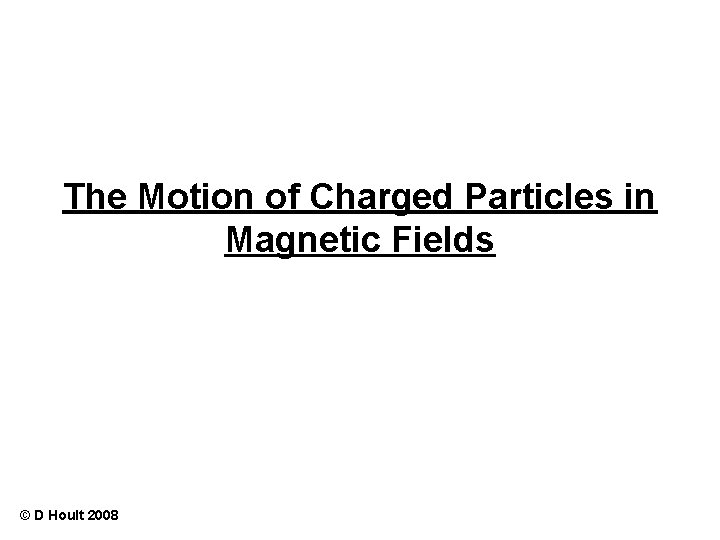 The Motion of Charged Particles in Magnetic Fields

© D Hoult 2008